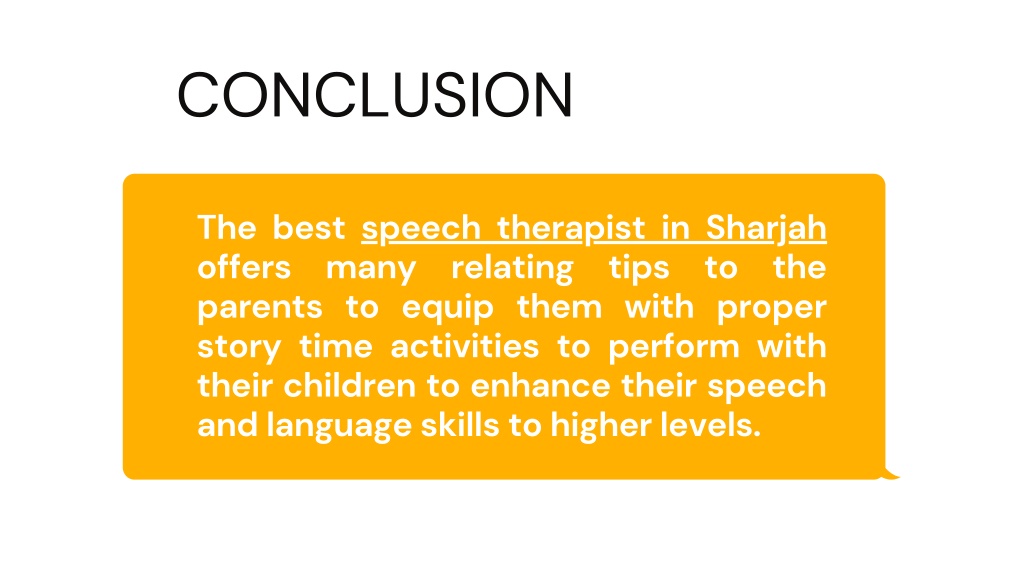 CONCLUSION

The best speech therapist in Sharjah offers many relating tips to the parents to equip them with proper story time activities to perform with their children to enhance their speech and language skills to higher levels.